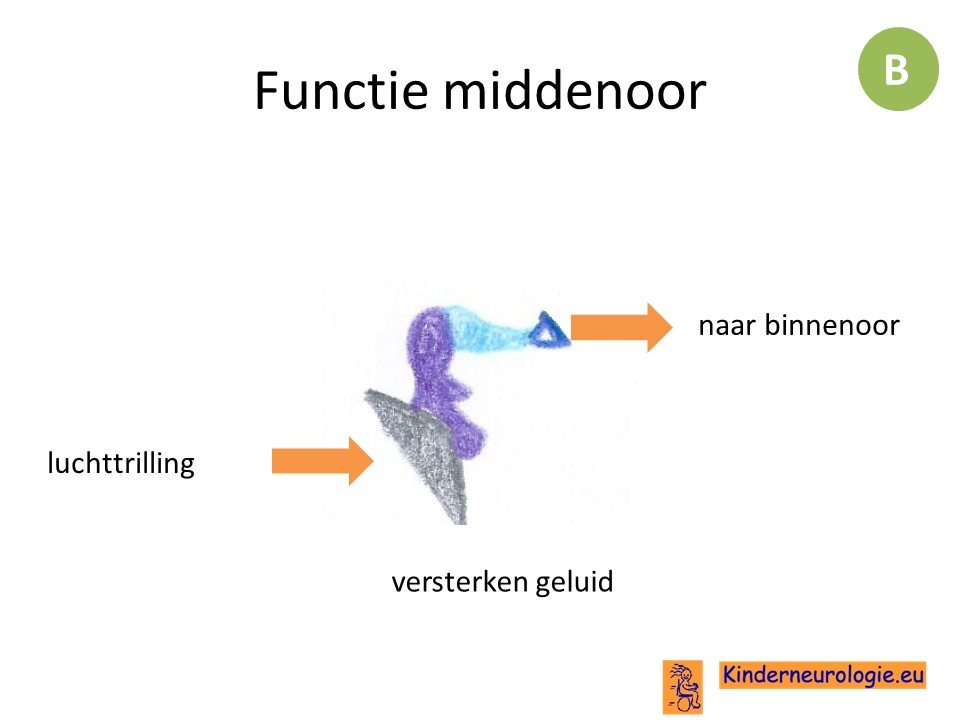 Functie middenoor

B

naar binnenoor

luchttrilling

versterken geluid

Kinderneurologie.eu